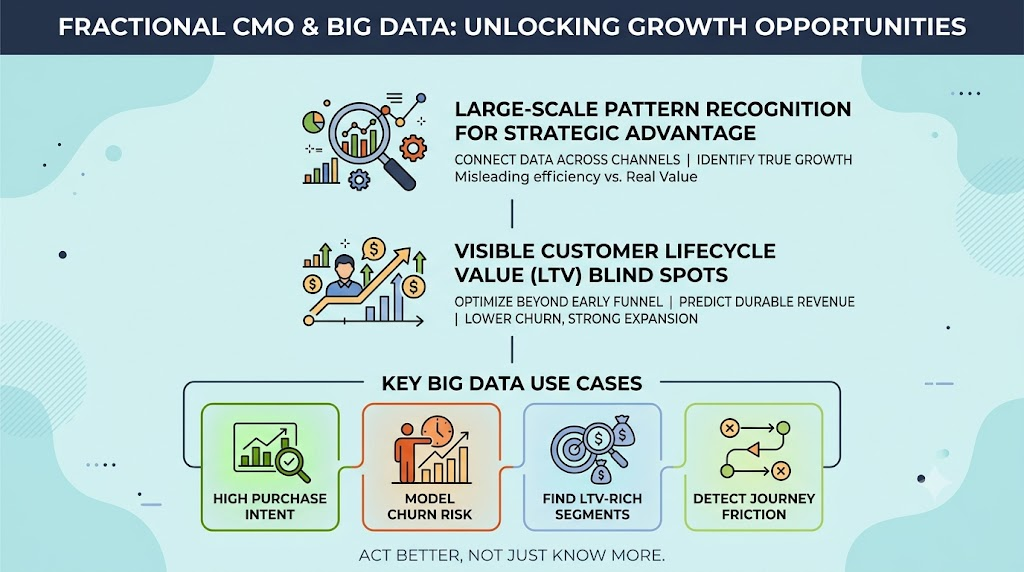 FRACTIONAL CMO & BIG DATA: UNLOCKING GROWTH OPPORTUNITIES

LARGE-SCALE PATTERN RECOGNITION FOR STRATEGIC ADVANTAGE

CONNECT DATA ACROSS CHANNELS | IDENTIFY TRUE GROWTH
Misleading efficiency vs. Real Value

VISIBLE CUSTOMER LIFECYCLE VALUE (LTV) BLIND SPOTS

OPTIMIZE BEYOND EARLY FUNNEL | PREDICT DURABLE REVENUE | LOWER CHURN, STRONG EXPANSION

KEY BIG DATA USE CASES

HIGH PURCHASE INTENT

MODEL CHURN RISK

FIND LTV-RICH SEGMENTS

DETECT JOURNEY FRICTION

ACT BETTER, NOT JUST KNOW MORE.